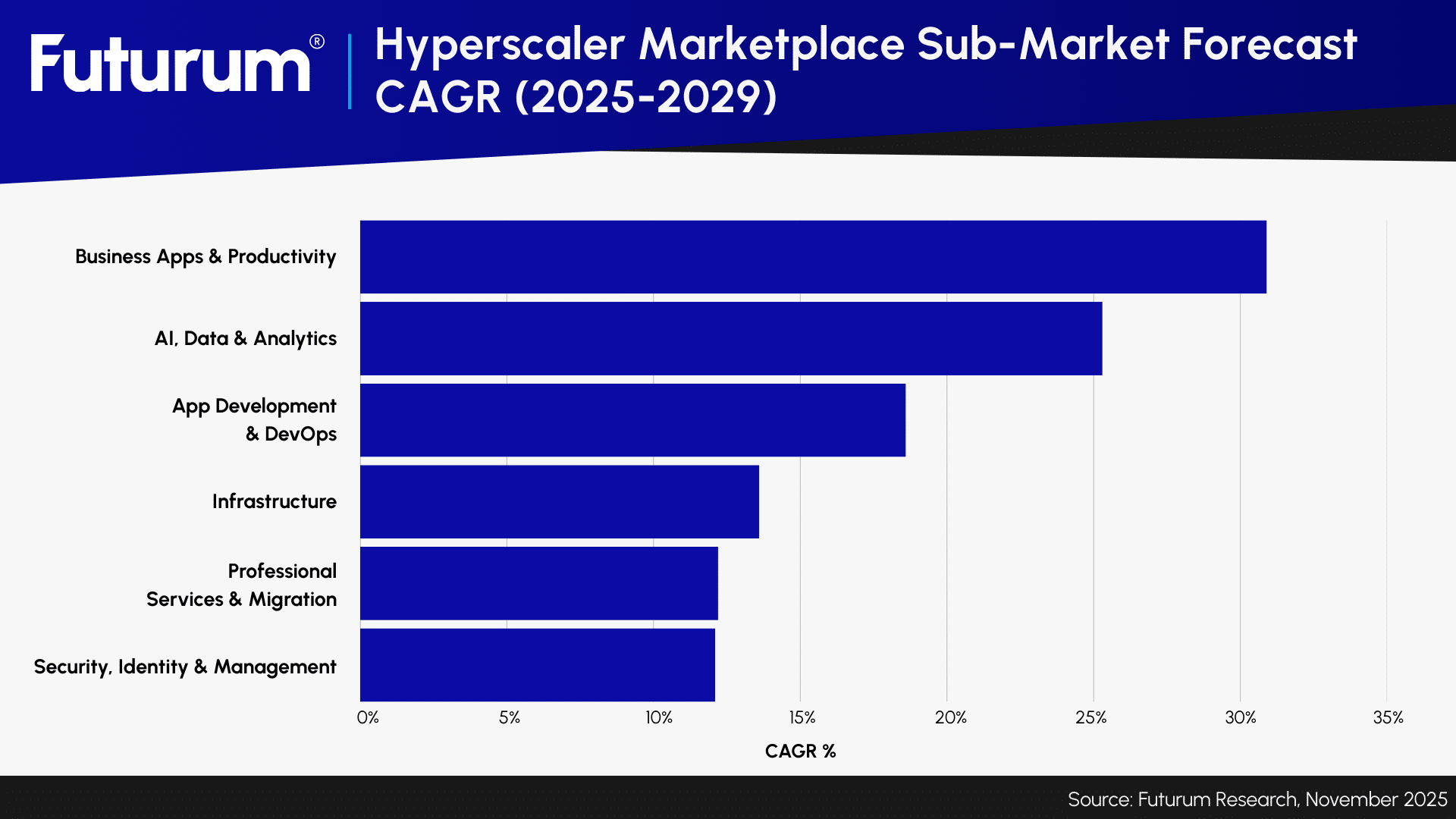 Futurum®

Hyperscaler Marketplace Sub-Market Forecast CAGR (2025-2029)

Business Apps & Productivity
AI, Data & Analytics
App Development & DevOps
Infrastructure
Professional Services & Migration
Security, Identity & Management

0%
5%
10%
15%
20%
25%
30%
35%

CAGR %

Source: Futurum Research, November 2025